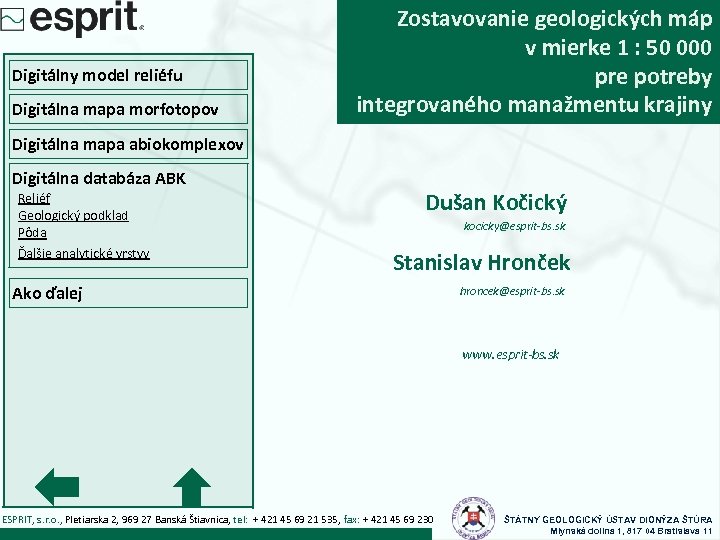 esprit

Zostavovanie geologických máp v mierke 1 : 50 000 pre potreby integrovaného manažmentu krajiny

Digitálny model reliéfu

Digitálna mapa morfotopov

Digitálna mapa abiokomplexov

Digitálna databáza ABK
Reliéf
Geologický podklad
Pôda
Ďalšie analytické vrstvy

Ako ďalej

Dušan Kočický
kocicky@esprit-bs.sk

Stanislav Hronček
hroncek@esprit-bs.sk

www.esprit-bs.sk

ESPRIT, s.r.o., Pletiarska 2, 969 27 Banská Štiavnica, tel: + 421 45 69 21 535, fax: + 421 45 69 230

ŠTÁTNY GEOLOGICKÝ ÚSTAV DIONÝZA ŠTÚRA
Mlynská dolina 1, 817 04 Bratislava 11